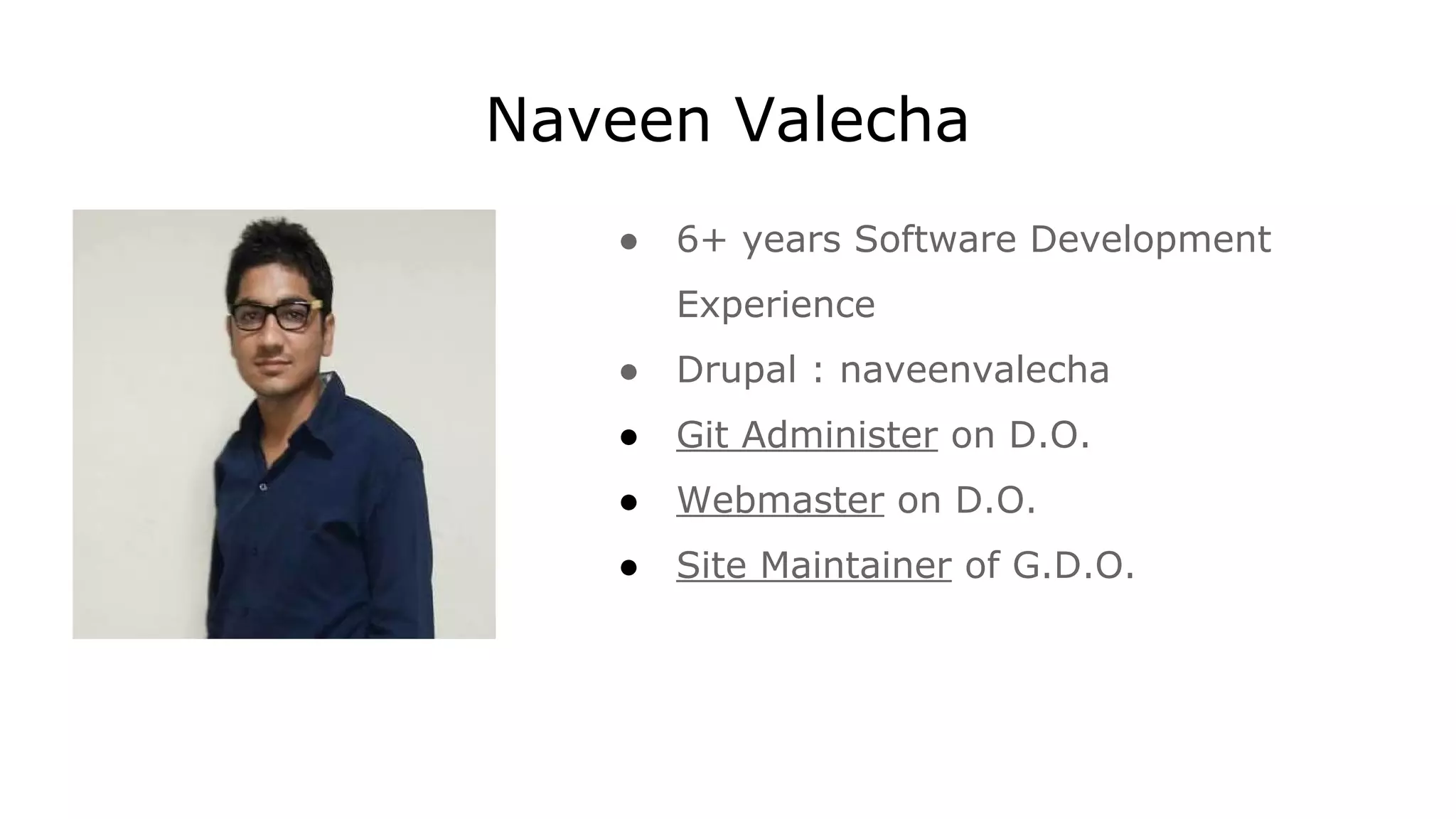 Naveen Valecha

● 6+ years Software Development Experience
● Drupal : naveenvalecha
● Git Administer on D.O.
● Webmaster on D.O.
● Site Maintainer of G.D.O.